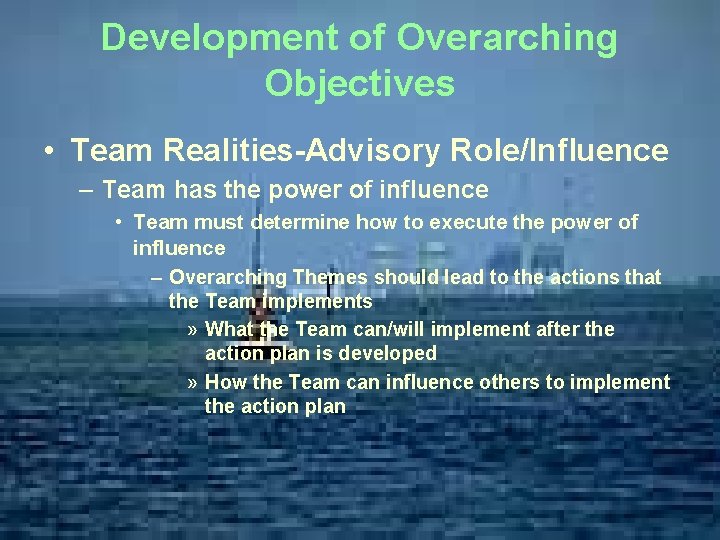 Development of Overarching Objectives

• Team Realities-Advisory Role/Influence

– Team has the power of influence

• Team must determine how to execute the power of influence

– Overarching Themes should lead to the actions that the Team implements

» What the Team can/will implement after the action plan is developed

» How the Team can influence others to implement the action plan